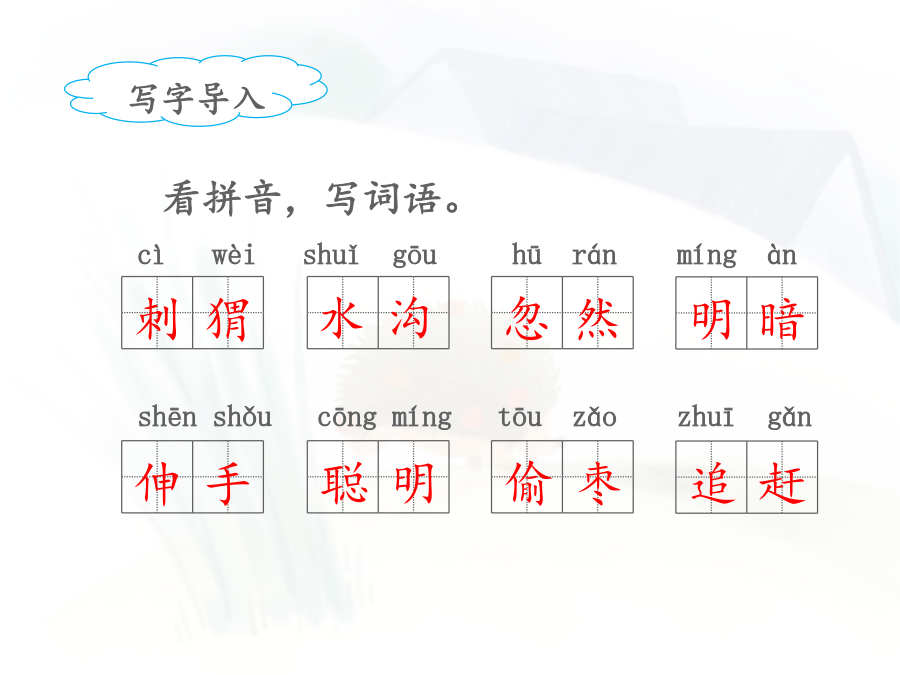 写字导入

看拼音，写词语。

cì wèi 刺猬　shuǐ gōu 水沟　hū rán 忽然　míng àn 明暗

shēn shǒu 伸手　cōng míng 聪明　tōu zǎo 偷枣　zhuī gǎn 追赶